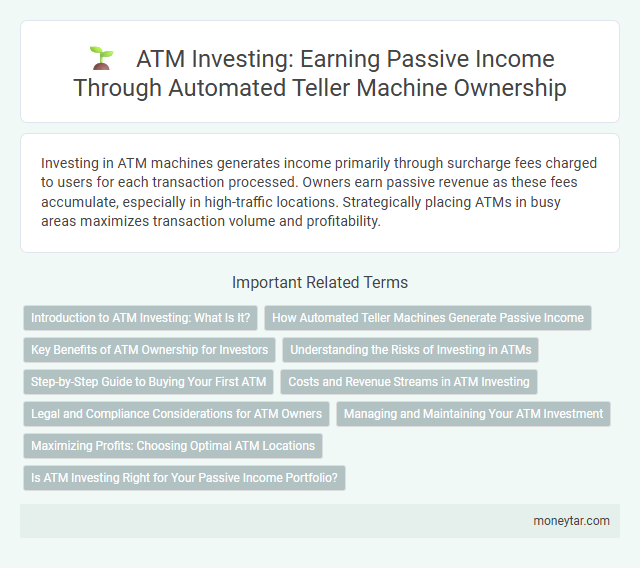 ATM Investing: Earning Passive Income Through Automated Teller Machine Ownership

Investing in ATM machines generates income primarily through surcharge fees charged to users for each transaction processed. Owners earn passive revenue as these fees accumulate, especially in high-traffic locations. Strategically placing ATMs in busy areas maximizes transaction volume and profitability.

Important Related Terms

Introduction to ATM Investing: What Is It?

How Automated Teller Machines Generate Passive Income

Key Benefits of ATM Ownership for Investors

Understanding the Risks of Investing in ATMs

Step-by-Step Guide to Buying Your First ATM

Costs and Revenue Streams in ATM Investing

Legal and Compliance Considerations for ATM Owners

Managing and Maintaining Your ATM Investment

Maximizing Profits: Choosing Optimal ATM Locations

Is ATM Investing Right for Your Passive Income Portfolio?

moneytar.com